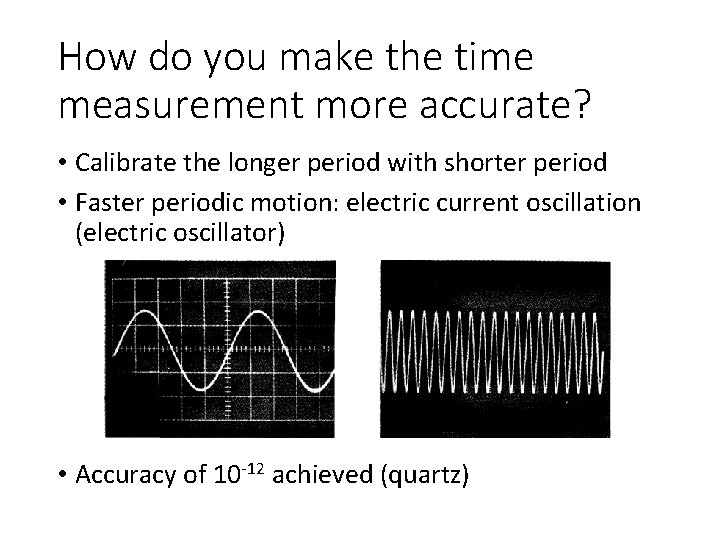 How do you make the time measurement more accurate?

• Calibrate the longer period with shorter period

• Faster periodic motion: electric current oscillation (electric oscillator)

• Accuracy of $10^{-12}$ achieved (quartz)